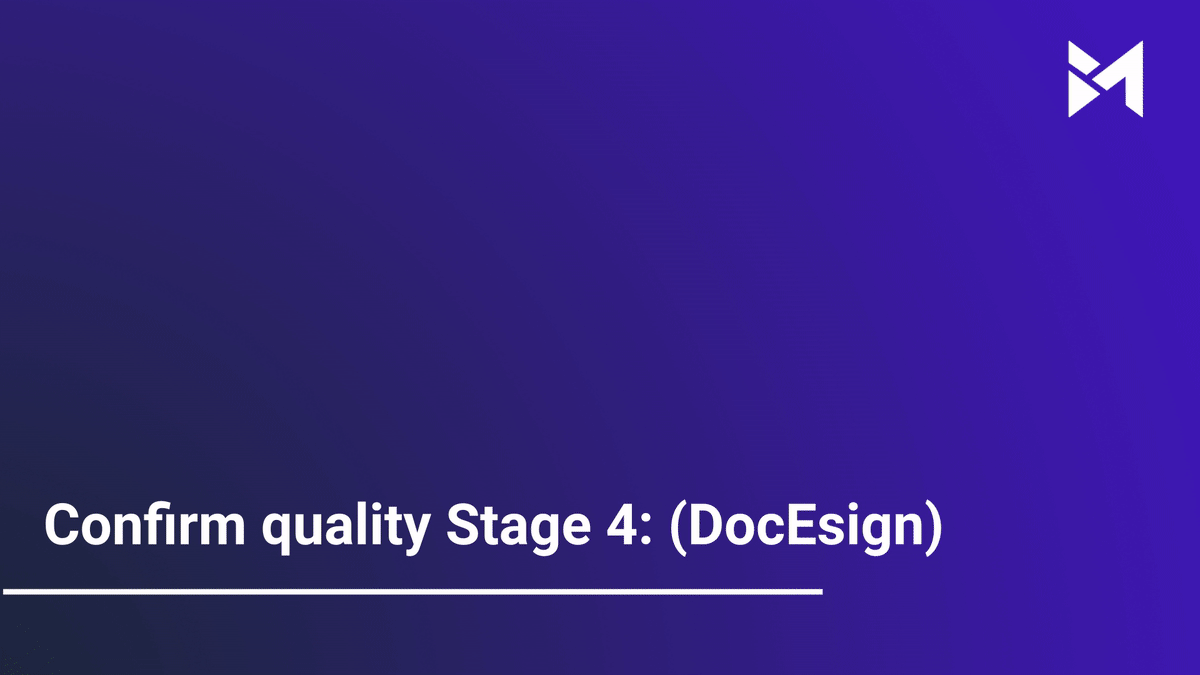 Confirm quality Stage 4: (DocEsign)